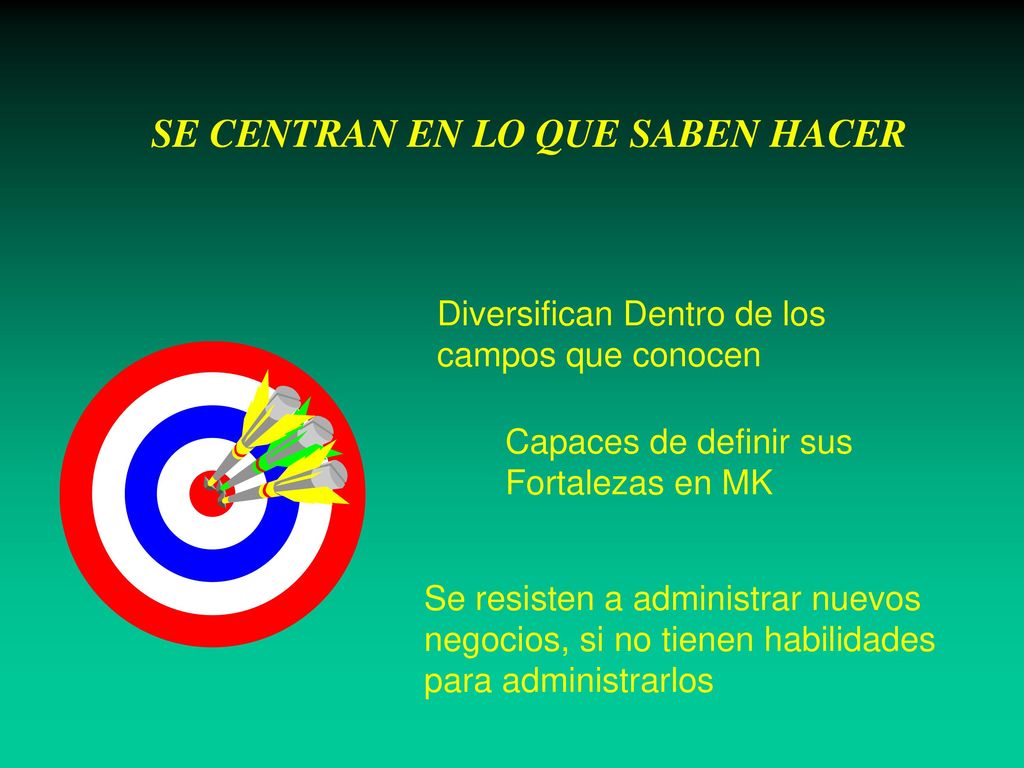 SE CENTRAN EN LO QUE SABEN HACER

Diversifican Dentro de los campos que conocen

Capaces de definir sus Fortalezas en MK

Se resisten a administrar nuevos negocios, si no tienen habilidades para administrarlos